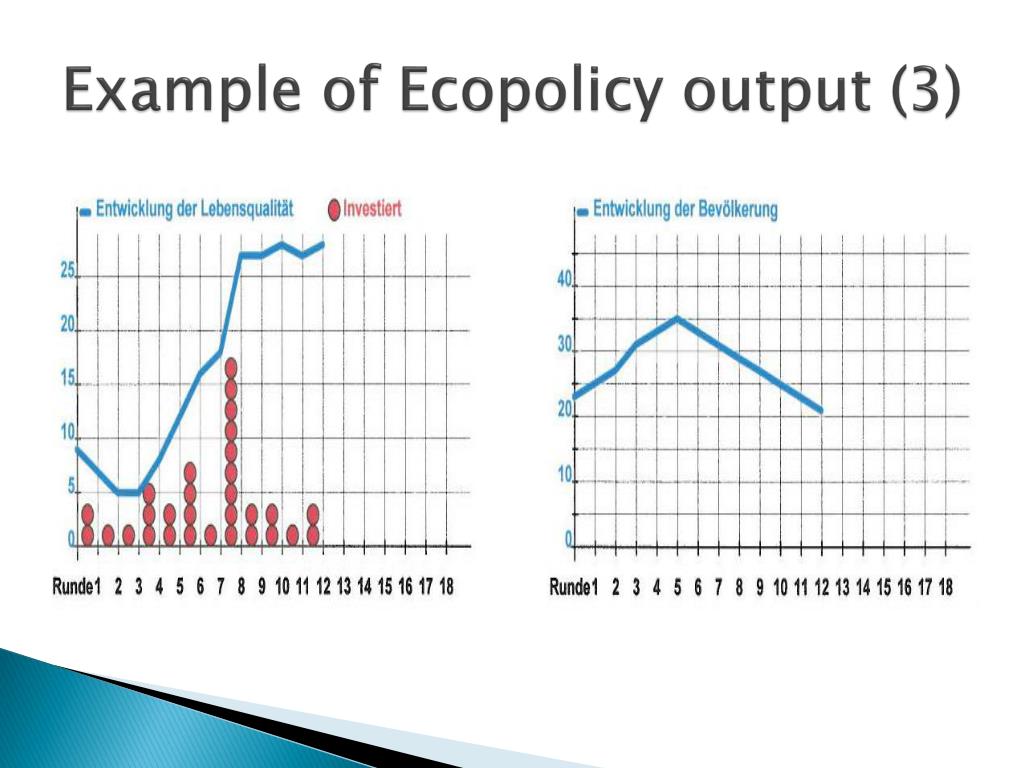 Example of Ecopolicy output (3)

Entwicklung der Lebensqualität
Investiert

25
20
15
10
5
0

Runde1 2 3 4 5 6 7 8 9 10 11 12 13 14 15 16 17 18

Entwicklung der Bevölkerung

40
30
20
10
0

Runde1 2 3 4 5 6 7 8 9 10 11 12 13 14 15 16 17 18